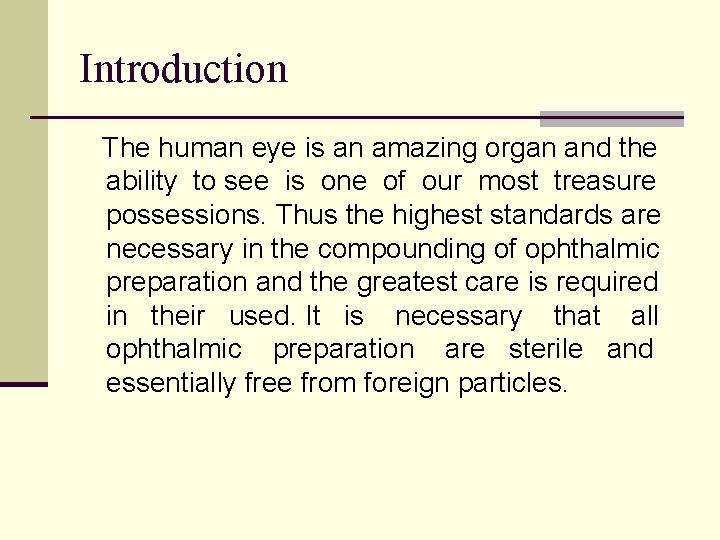 Introduction

The human eye is an amazing organ and the ability to see is one of our most treasure possessions. Thus the highest standards are necessary in the compounding of ophthalmic preparation and the greatest care is required in their used. It is necessary that all ophthalmic preparation are sterile and essentially free from foreign particles.